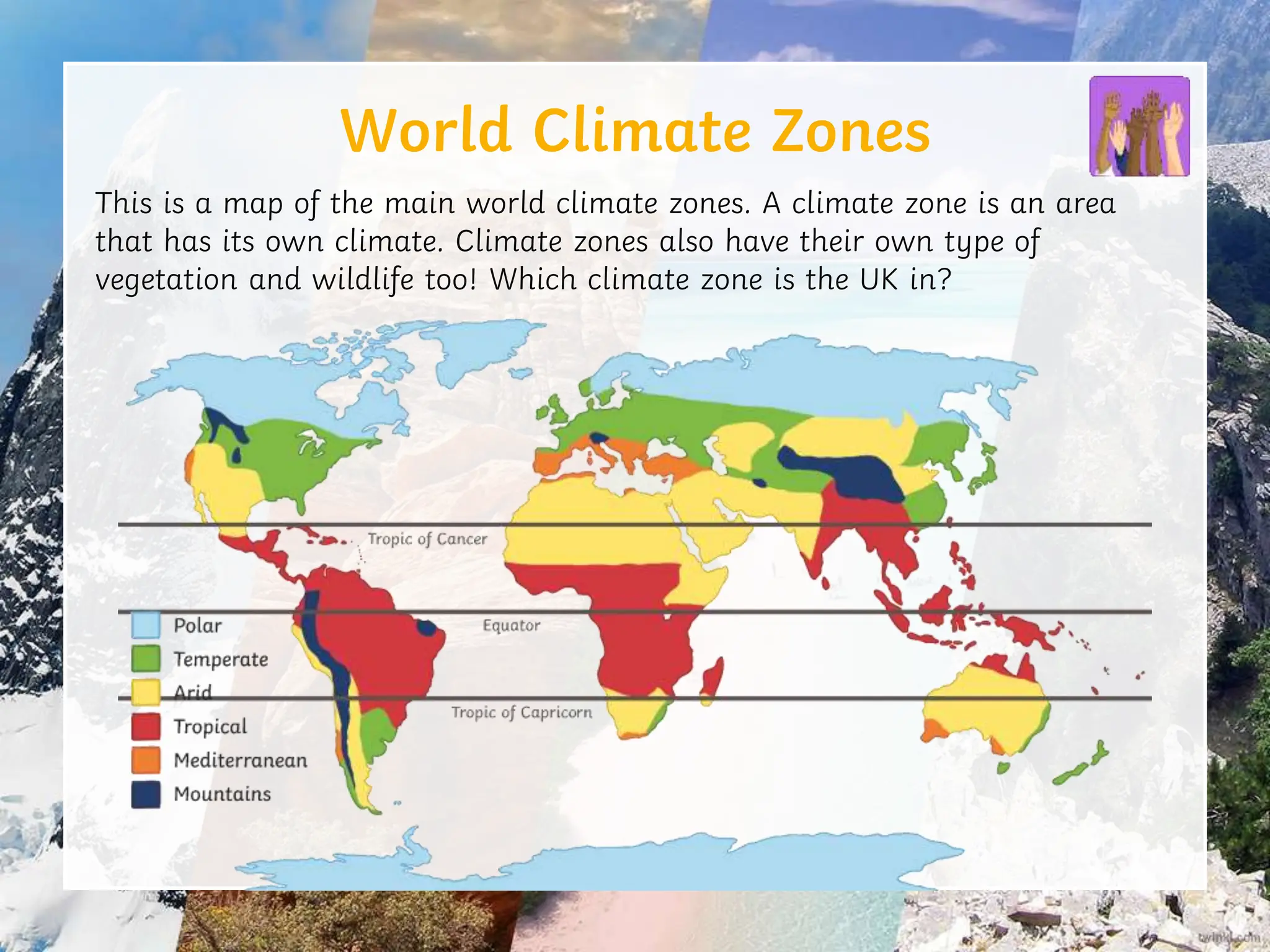 World Climate Zones

This is a map of the main world climate zones. A climate zone is an area that has its own climate. Climate zones also have their own type of vegetation and wildlife too! Which climate zone is the UK in?

Tropic of Cancer

Equator

Tropic of Capricorn

Polar
Temperate
Arid
Tropical
Mediterranean
Mountains

twinkl.com